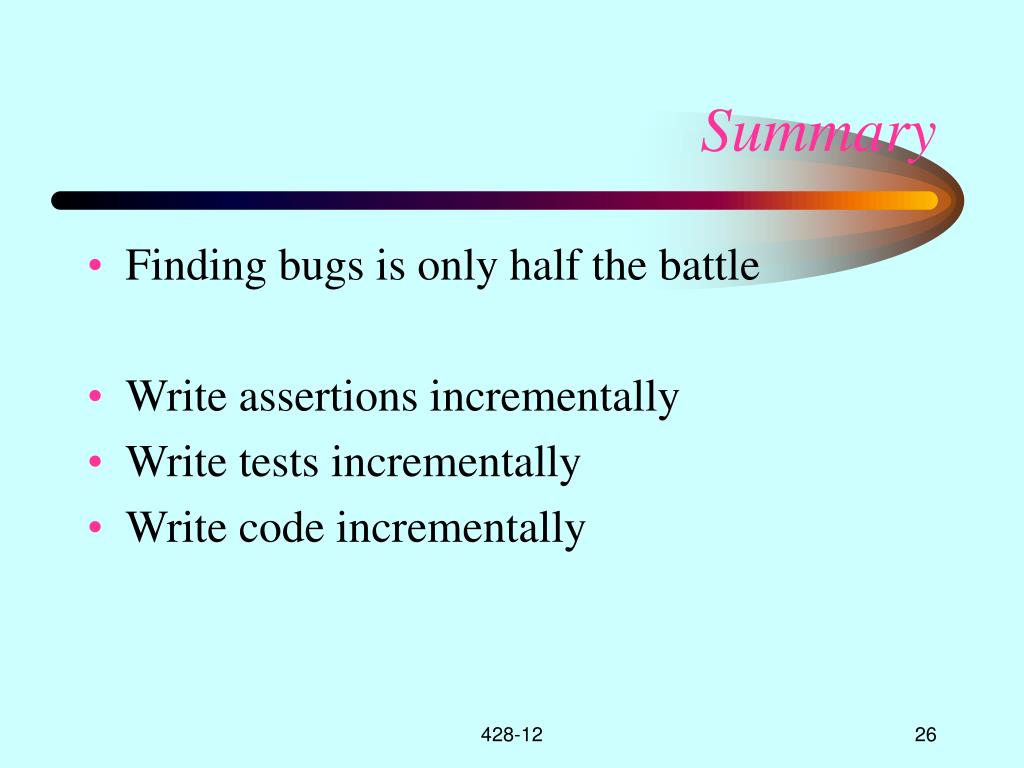 Summary

• Finding bugs is only half the battle

• Write assertions incrementally
• Write tests incrementally
• Write code incrementally

428-12

26